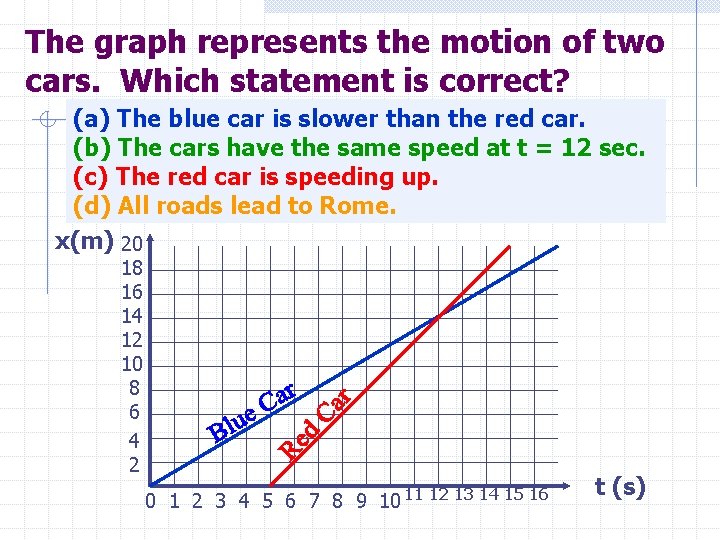 The graph represents the motion of two cars. Which statement is correct?

(a) The blue car is slower than the red car.
(b) The cars have the same speed at t = 12 sec.
(c) The red car is speeding up.
(d) All roads lead to Rome.

x(m)
20
18
16
14
12
10
8
6
4
2
Blue Car
Red Car
0 1 2 3 4 5 6 7 8 9 10 11 12 13 14 15 16
t (s)